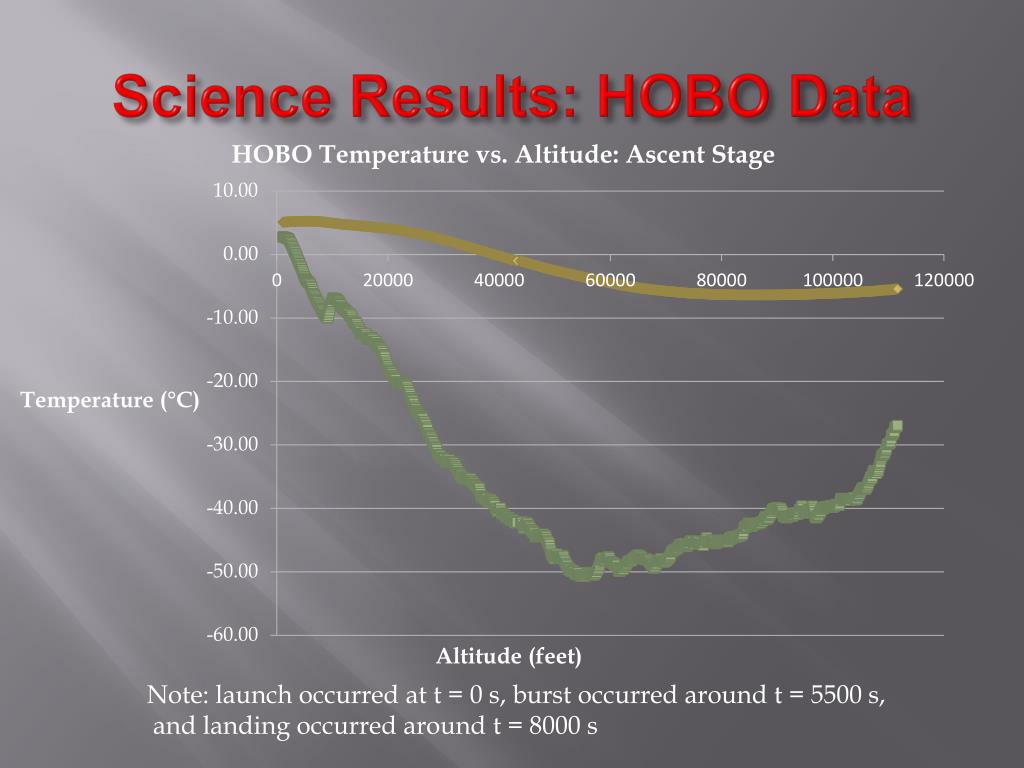 Science Results: HOBO Data

HOBO Temperature vs. Altitude: Ascent Stage

10.00
0.00
-10.00
-20.00
-30.00
-40.00
-50.00
-60.00

0
20000
40000
60000
80000
100000
120000

Temperature (°C)

Altitude (feet)

Note: launch occurred at t = 0 s, burst occurred around t = 5500 s, and landing occurred around t = 8000 s